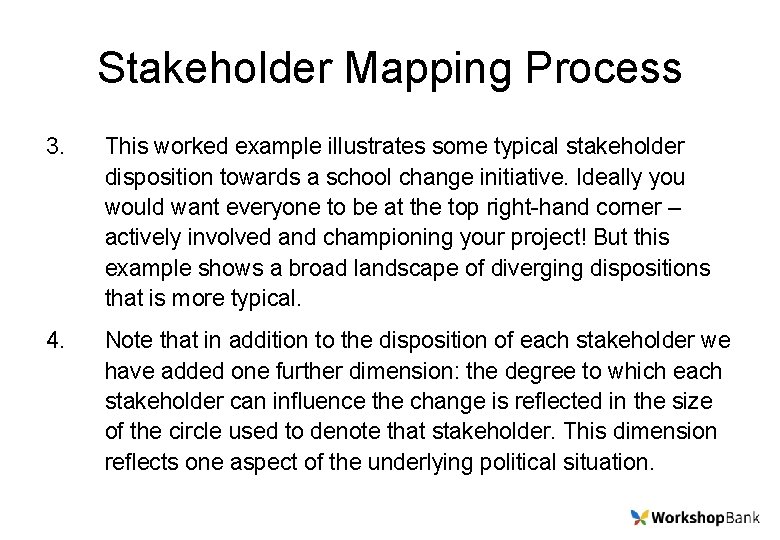 Stakeholder Mapping Process

3. This worked example illustrates some typical stakeholder disposition towards a school change initiative. Ideally you would want everyone to be at the top right-hand corner – actively involved and championing your project! But this example shows a broad landscape of diverging dispositions that is more typical.

4. Note that in addition to the disposition of each stakeholder we have added one further dimension: the degree to which each stakeholder can influence the change is reflected in the size of the circle used to denote that stakeholder. This dimension reflects one aspect of the underlying political situation.

WorkshopBank